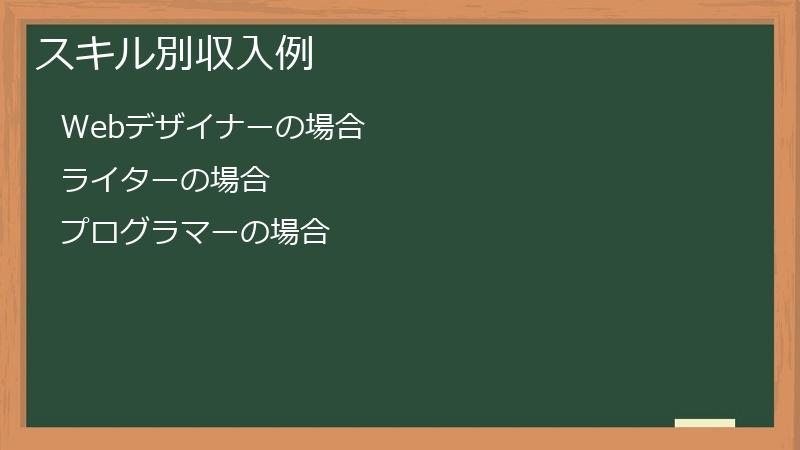 スキル別収入例

Webデザイナーの場合

ライターの場合

プログラマーの場合